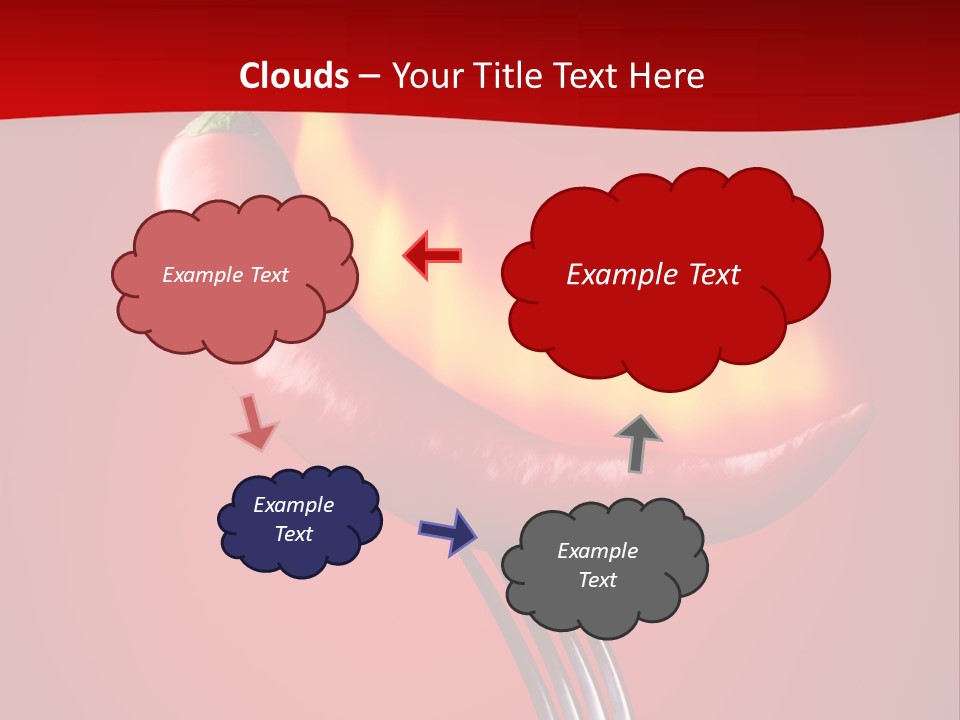 Clouds – Your Title Text Here

Example Text

Example Text

Example Text

Example Text